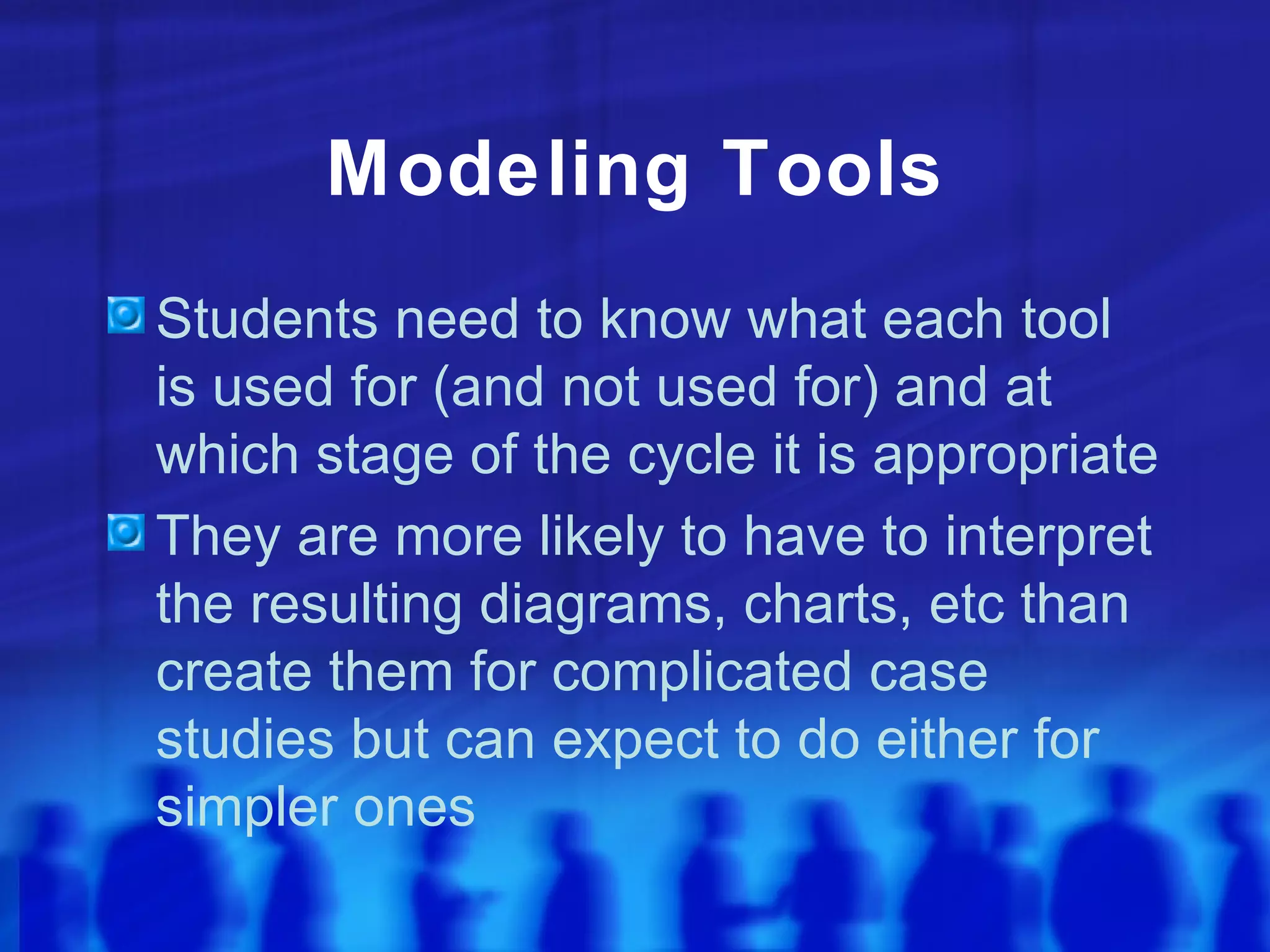 Modeling Tools

Students need to know what each tool is used for (and not used for) and at which stage of the cycle it is appropriate

They are more likely to have to interpret the resulting diagrams, charts, etc than create them for complicated case studies but can expect to do either for simpler ones